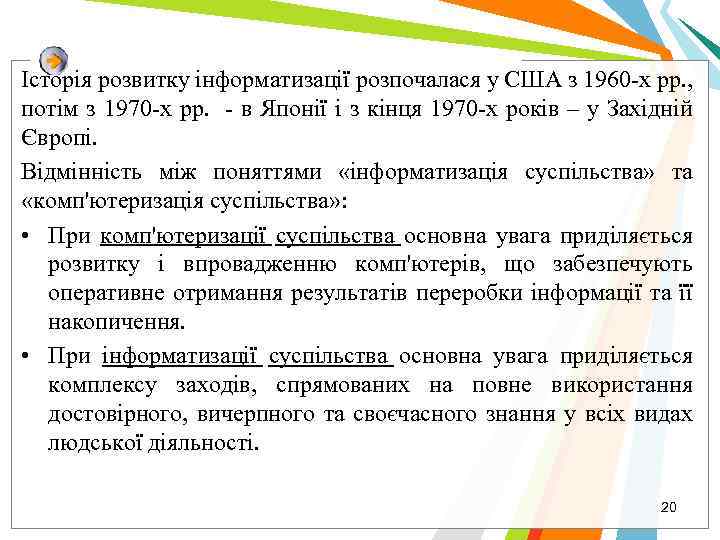 Історія розвитку інформатизації розпочалася у США з 1960-х рр., потім з 1970-х рр. - в Японії і з кінця 1970-х років – у Західній Європі.

Відмінність між поняттями «інформатизація суспільства» та «комп'ютеризація суспільства»:

• При комп'ютеризації суспільства основна увага приділяється розвитку і впровадженню комп'ютерів, що забезпечують оперативне отримання результатів переробки інформації та її накопичення.

• При інформатизації суспільства основна увага приділяється комплексу заходів, спрямованих на повне використання достовірного, вичерпного та своєчасного знання у всіх видах людської діяльності.

20